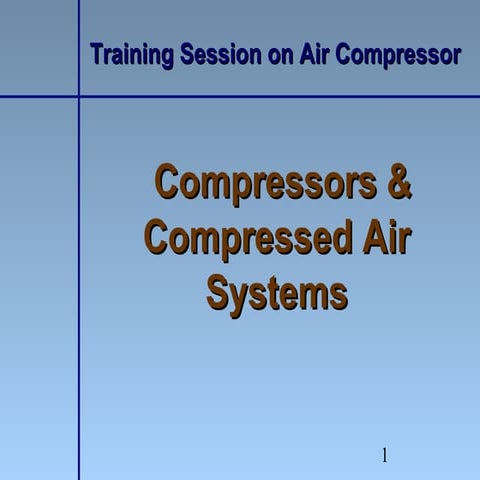 Training Session on Air Compressor

Compressors & Compressed Air Systems

1